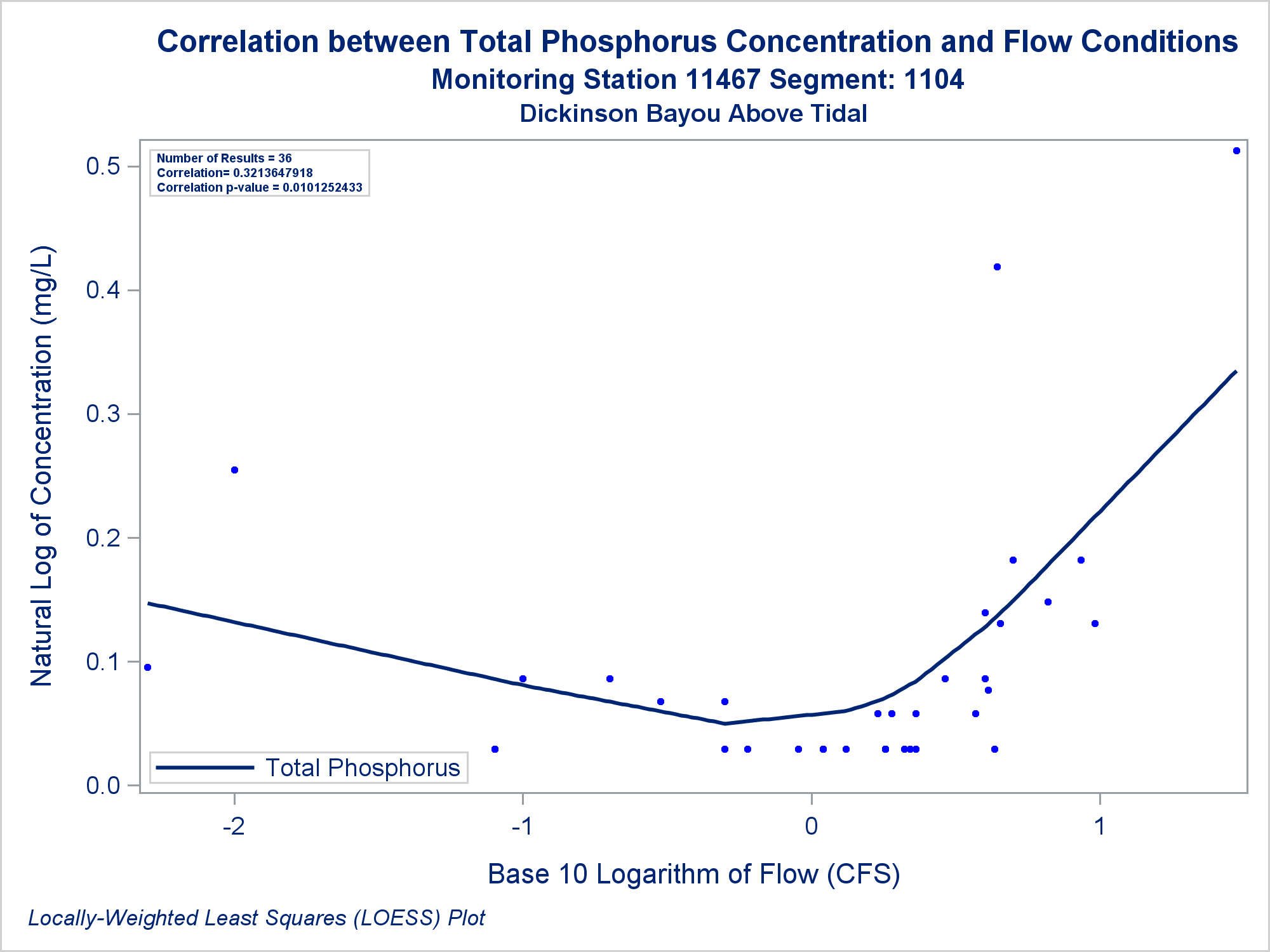 Correlation between Total Phosphorus Concentration and Flow Conditions
Monitoring Station 11467 Segment: 1104
Dickinson Bayou Above Tidal

Number of Results = 36
Correlation= 0.3213647918
Correlation p-value = 0.0101252433

Natural Log of Concentration (mg/L)

0.5
0.4
0.3
0.2
0.1
0.0

Total Phosphorus

-2
-1
0
1

Base 10 Logarithm of Flow (CFS)

Locally-Weighted Least Squares (LOESS) Plot